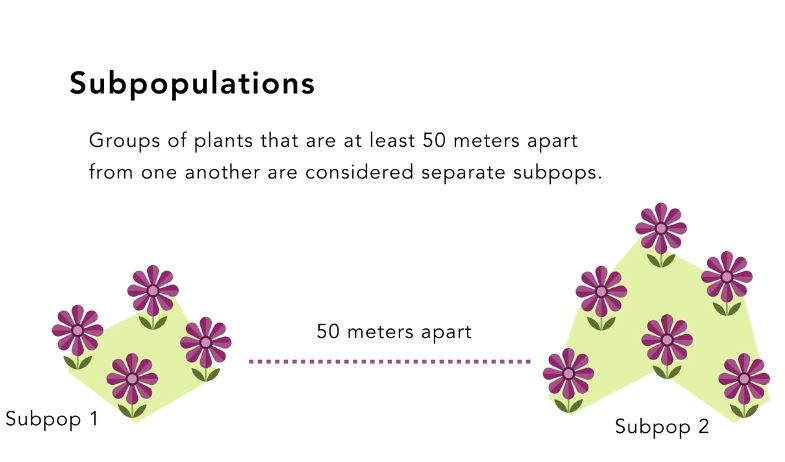 Subpopulations

Groups of plants that are at least 50 meters apart from one another are considered separate subpops.

50 meters apart

Subpop 1

Subpop 2